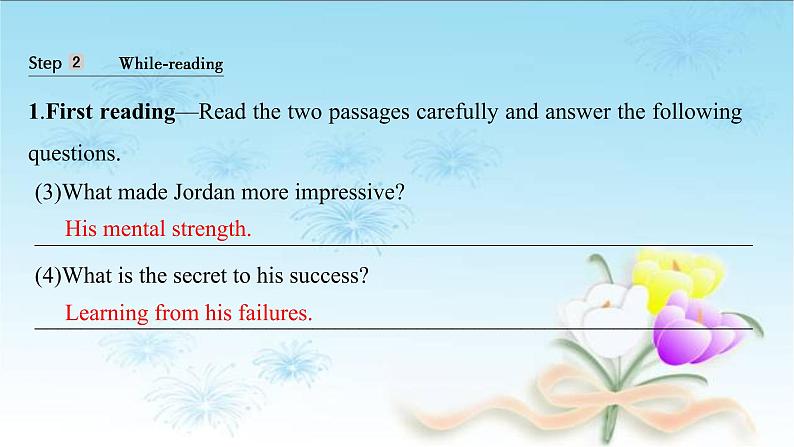 Step 2 While-reading

1.First reading—Read the two passages carefully and answer the following questions.

(3)What made Jordan more impressive?

His mental strength.

(4)What is the secret to his success?

Learning from his failures.